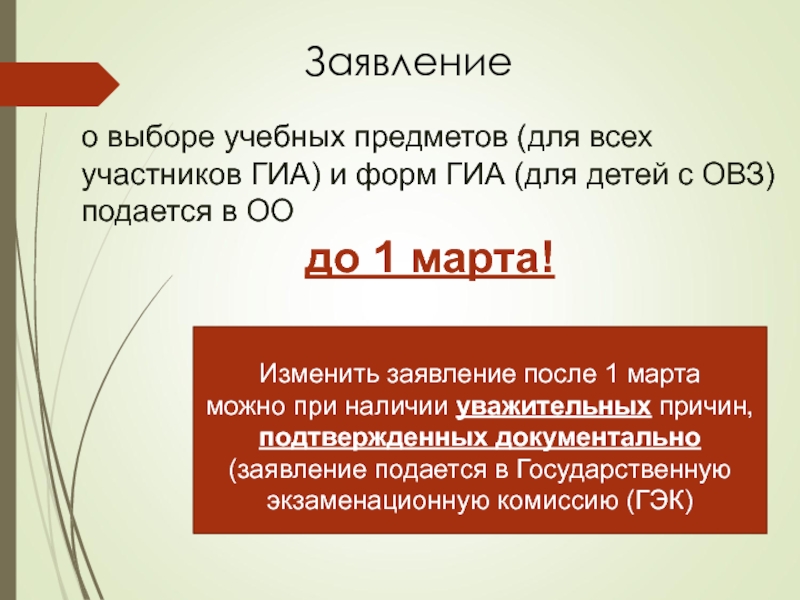 Заявление

о выборе учебных предметов (для всех участников ГИА) и форм ГИА (для детей с ОВЗ) подается в ОО

до 1 марта!

Изменить заявление после 1 марта можно при наличии уважительных причин, подтвержденных документально (заявление подается в Государственную экзаменационную комиссию (ГЭК)